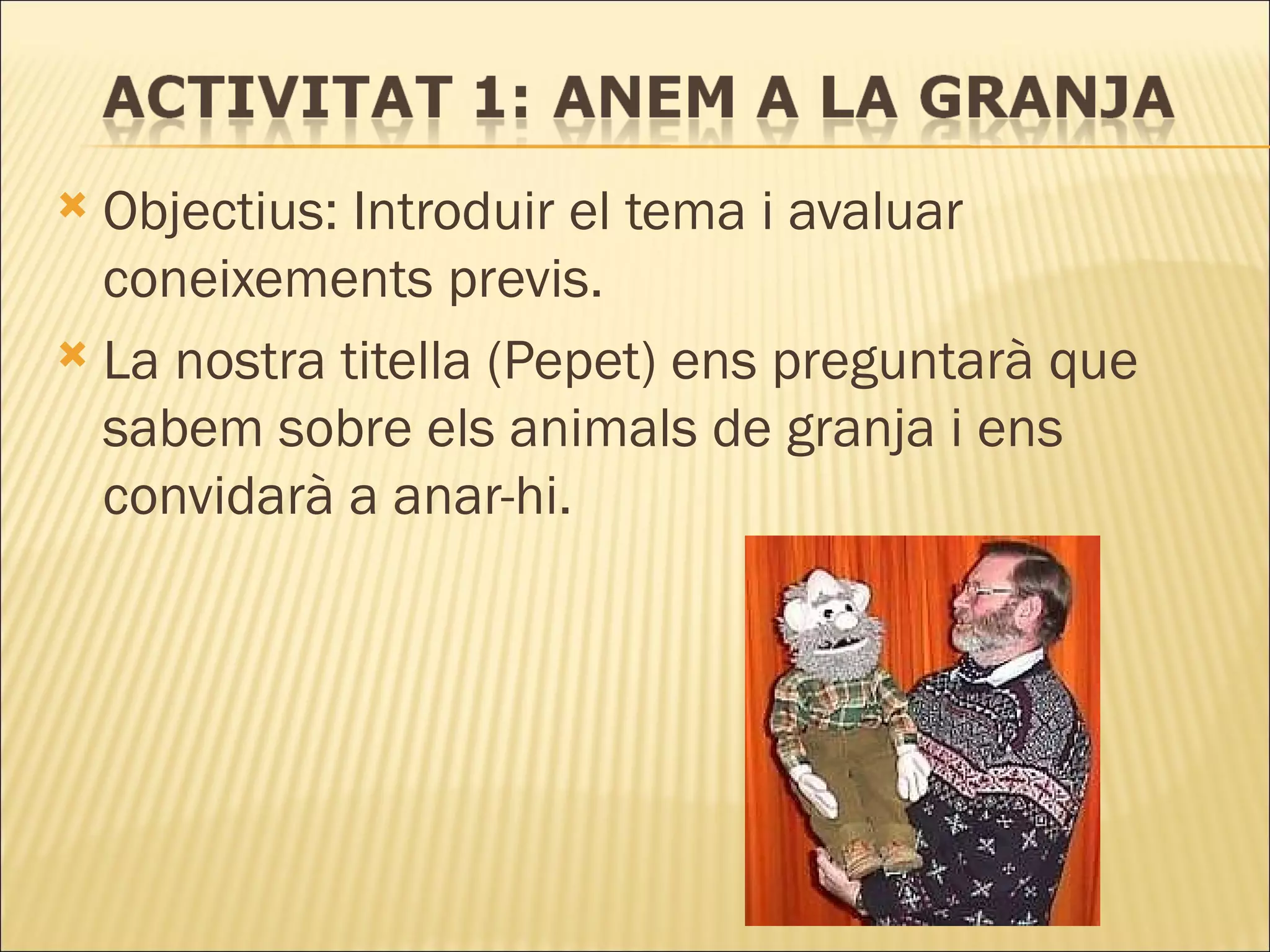 ACTIVITAT 1: ANEM A LA GRANJA

Objectius: Introduir el tema i avaluar coneixements previs.

La nostra titella (Pepet) ens preguntarà que sabem sobre els animals de granja i ens convidarà a anar-hi.